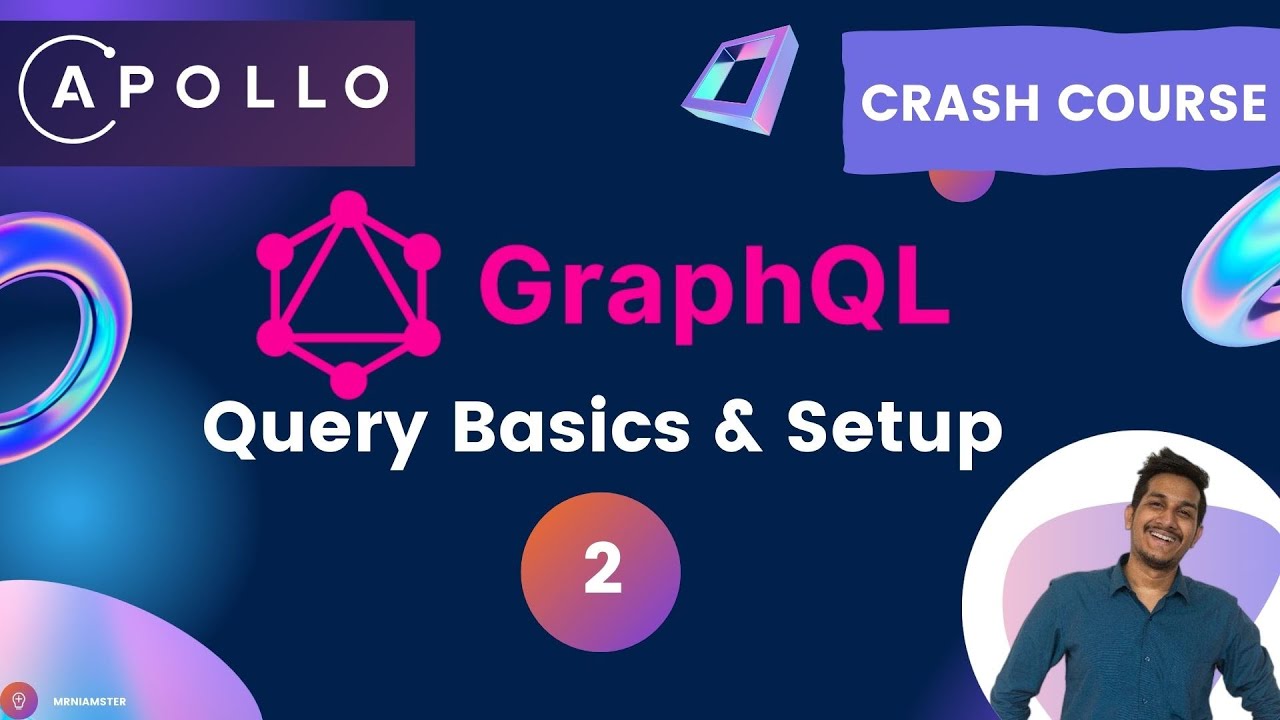 APOLLO

CRASH COURSE

GraphQL

Query Basics & Setup

2

MRNIAMSTER